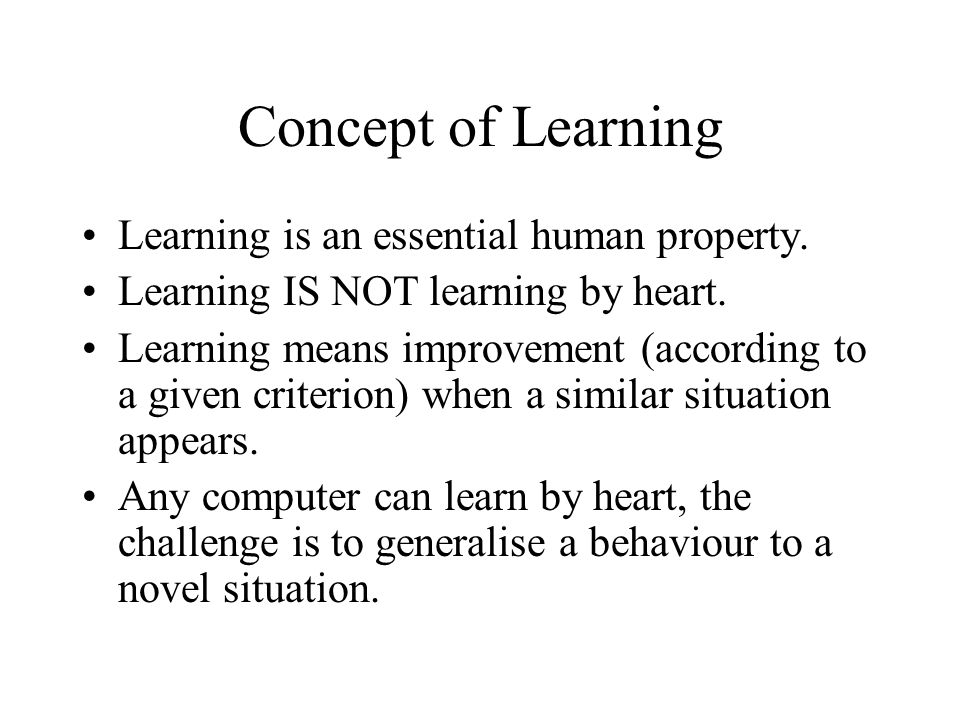 Concept of Learning

• Learning is an essential human property.
• Learning IS NOT learning by heart.
• Learning means improvement (according to a given criterion) when a similar situation appears.
• Any computer can learn by heart, the challenge is to generalise a behaviour to a novel situation.